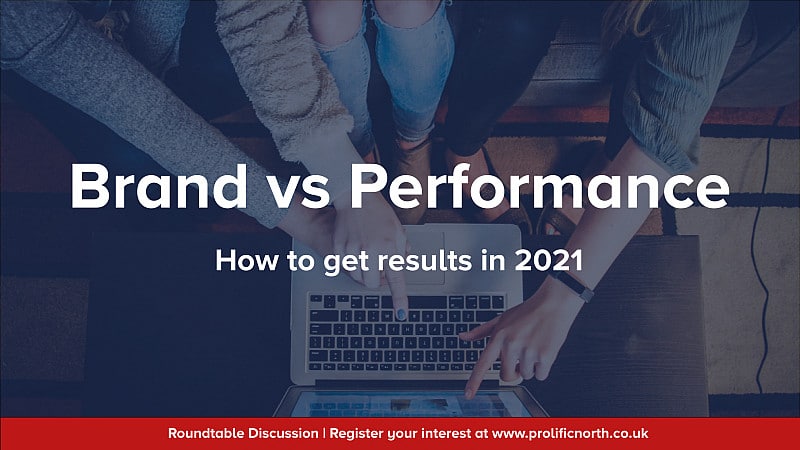 Brand vs Performance

How to get results in 2021

Roundtable Discussion | Register your interest at www.prolificnorth.co.uk